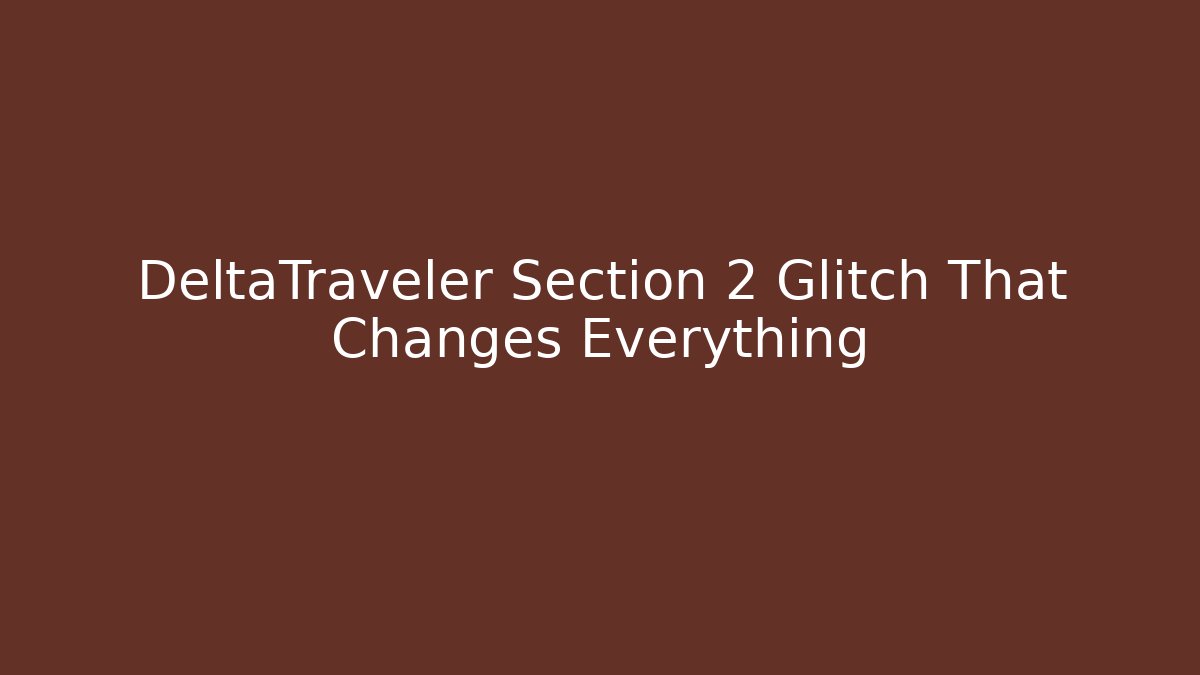 DeltaTraveler Section 2 Glitch That Changes Everything